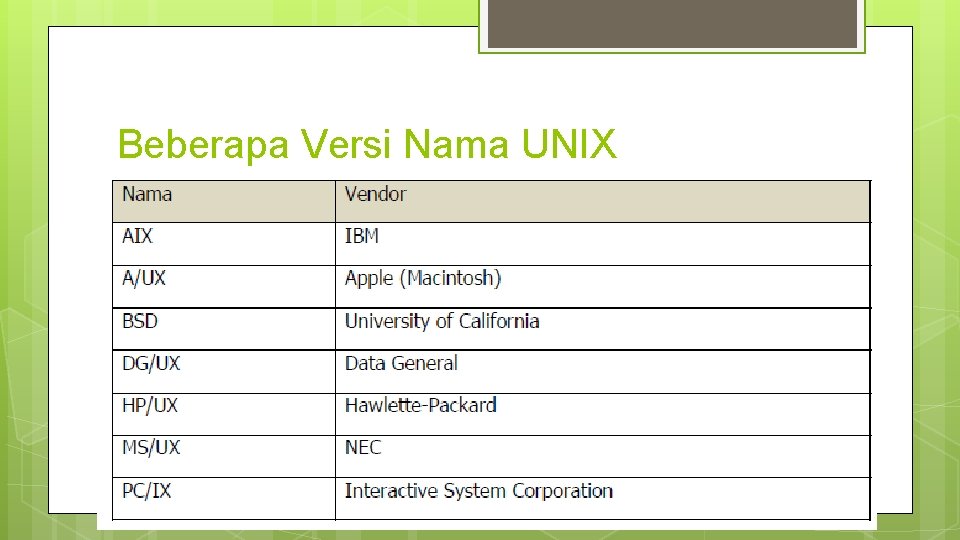 Beberapa Versi Nama UNIX

| Nama | Vendor |
|---|---|
| AIX | IBM |
| A/UX | Apple (Macintosh) |
| BSD | University of California |
| DG/UX | Data General |
| HP/UX | Hawlette-Packard |
| MS/UX | NEC |
| PC/IX | Interactive System Corporation |